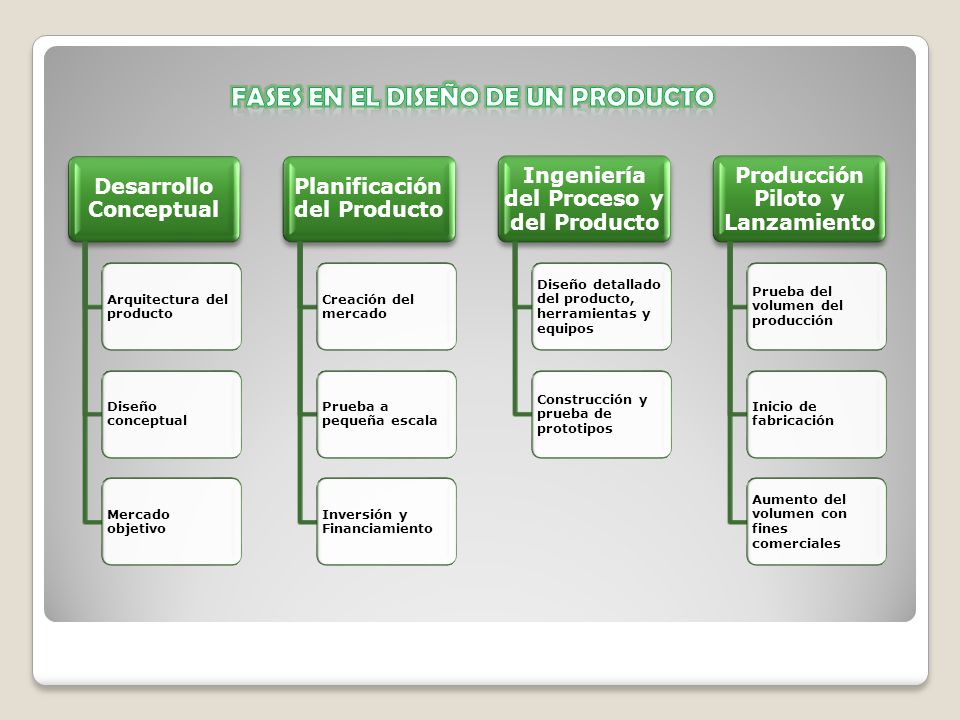 FASES EN EL DISEÑO DE UN PRODUCTO

Desarrollo Conceptual

Arquitectura del producto

Diseño conceptual

Mercado objetivo

Planificación del Producto

Creación del mercado

Prueba a pequeña escala

Inversión y Financiamiento

Ingeniería del Proceso y del Producto

Diseño detallado del producto, herramientas y equipos

Construcción y prueba de prototipos

Producción Piloto y Lanzamiento

Prueba del volumen del producción

Inicio de fabricación

Aumento del volumen con fines comerciales